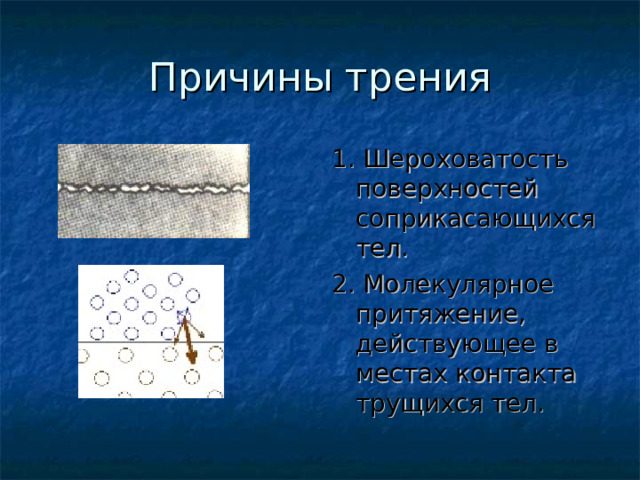 Причины трения

1. Шероховатость поверхностей соприкасающихся тел.

2. Молекулярное притяжение, действующее в местах контакта трущихся тел.